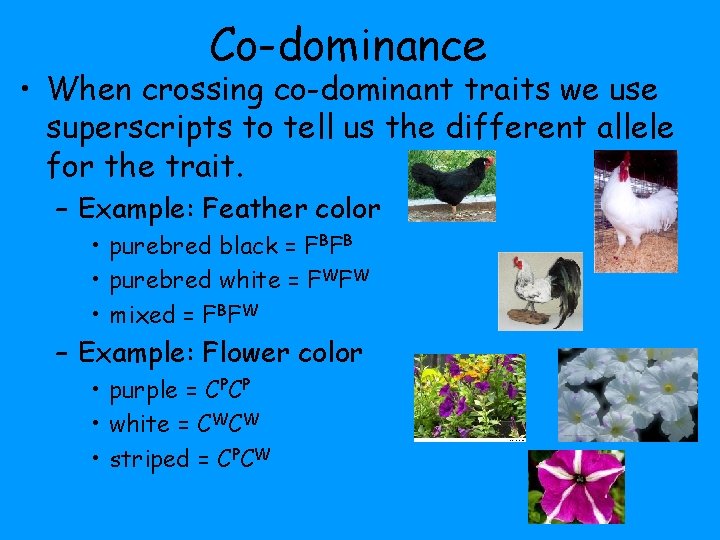 Co-dominance

• When crossing co-dominant traits we use superscripts to tell us the different allele for the trait.

– Example: Feather color

• purebred black = $F^BF^B$

• purebred white = $F^WF^W$

• mixed = $F^BF^W$

– Example: Flower color

• purple = $C^PC^P$

• white = $C^WC^W$

• striped = $C^PC^W$